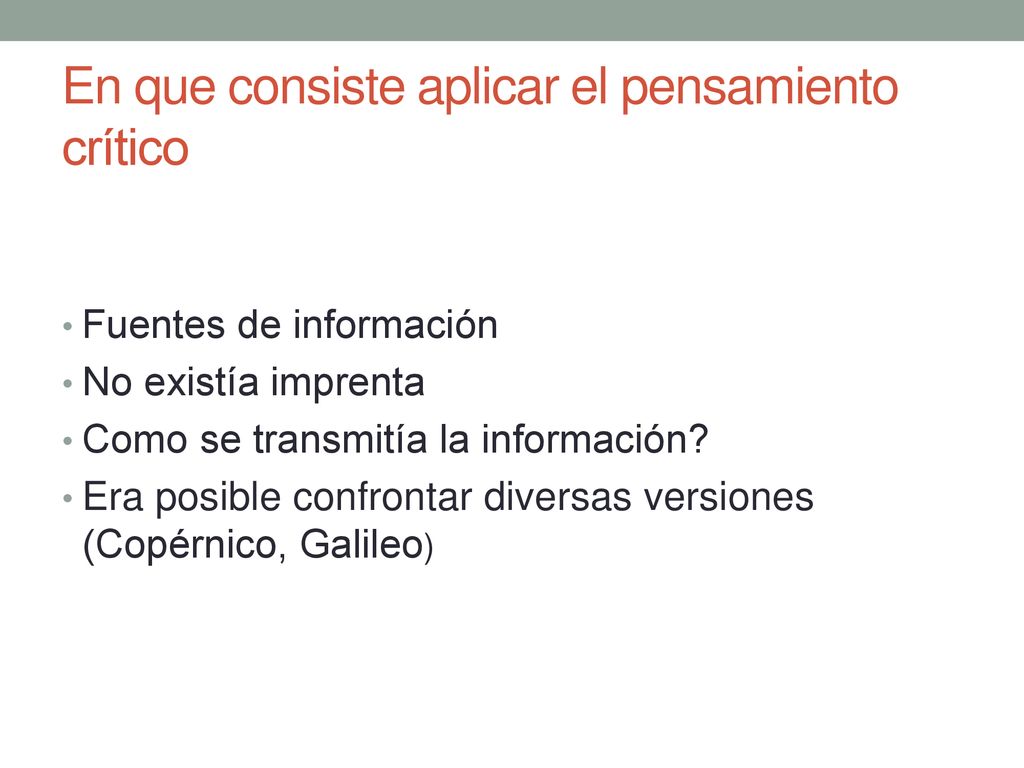 En que consiste aplicar el pensamiento crítico

• Fuentes de información
• No existía imprenta
• Como se transmitía la información?
• Era posible confrontar diversas versiones (Copérnico, Galileo)